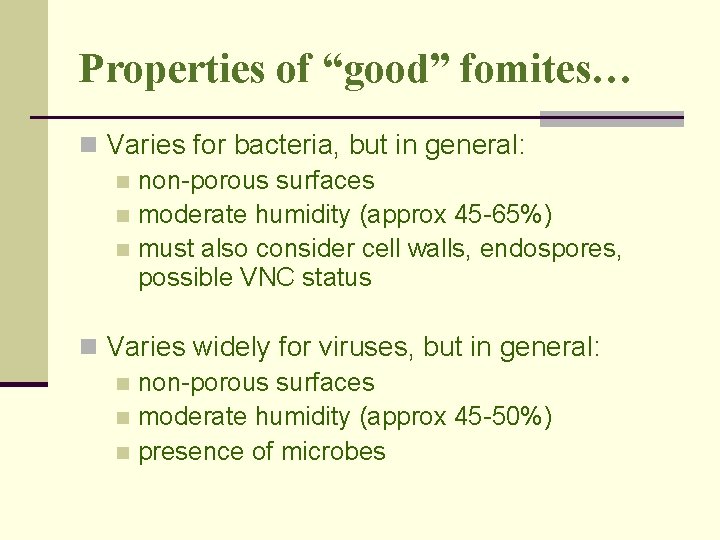 Properties of “good” fomites…

Varies for bacteria, but in general:

non-porous surfaces

moderate humidity (approx 45-65%)

must also consider cell walls, endospores, possible VNC status

Varies widely for viruses, but in general:

non-porous surfaces

moderate humidity (approx 45-50%)

presence of microbes